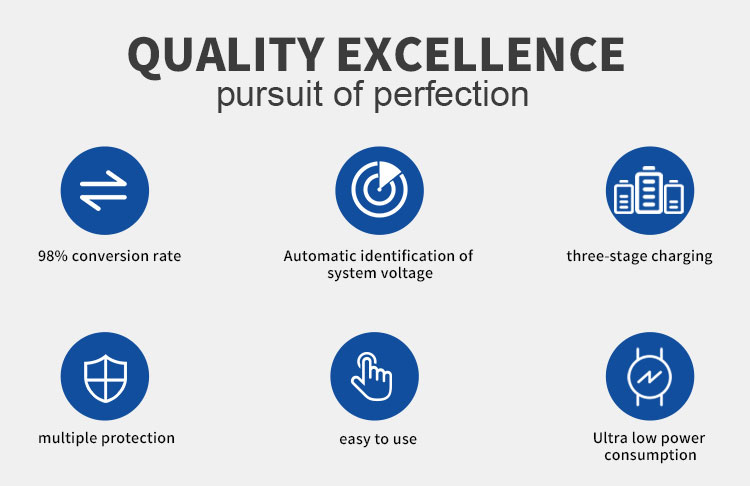 QUALITY EXCELLENCE
pursuit of perfection

98% conversion rate

Automatic identification of system voltage

three-stage charging

multiple protection

easy to use

Ultra low power consumption